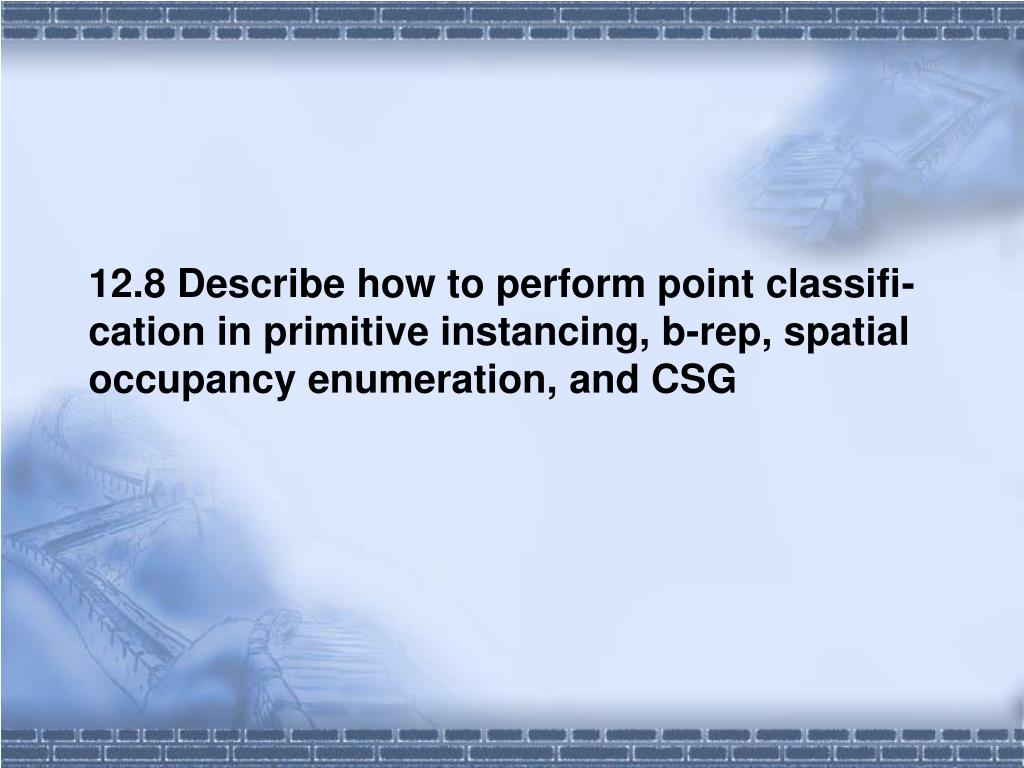 12.8 Describe how to perform point classification in primitive instancing, b-rep, spatial occupancy enumeration, and CSG